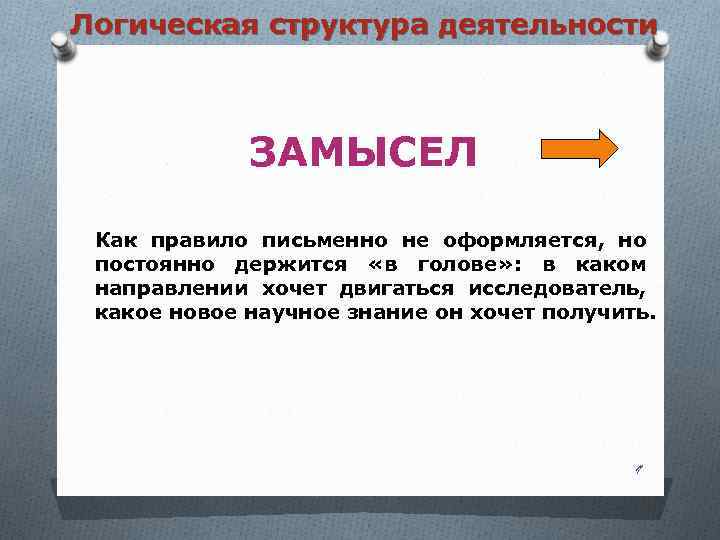 Логическая структура деятельности

ЗАМЫСЕЛ

Как правило письменно не оформляется, но постоянно держится «в голове»: в каком направлении хочет двигаться исследователь, какое новое научное знание он хочет получить.